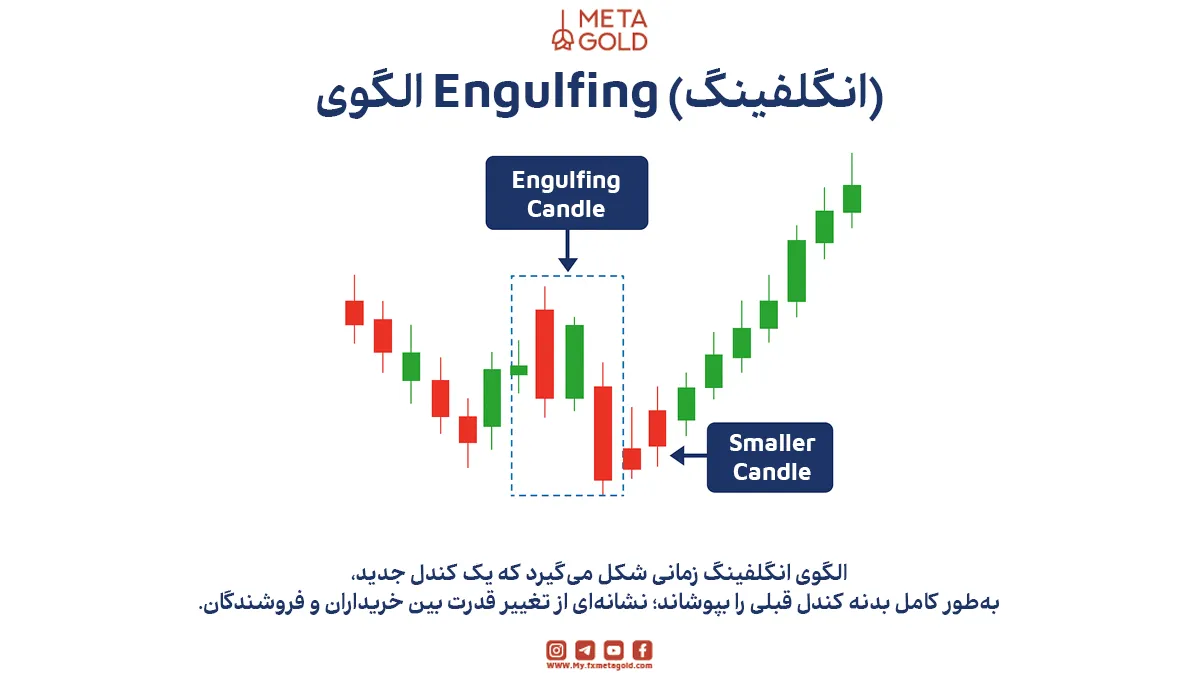 META GOLD

الگوی Engulfing (انگلفینگ)

Engulfing Candle

Smaller Candle

الگوی انگلفینگ زمانی شکل می‌گیرد که یک کندل جدید،
به‌طور کامل بدنه کندل قبلی را بپوشاند؛ نشانه‌ای از تغییر قدرت بین خریداران و فروشندگان.

WWW.My.fxmetagold.com